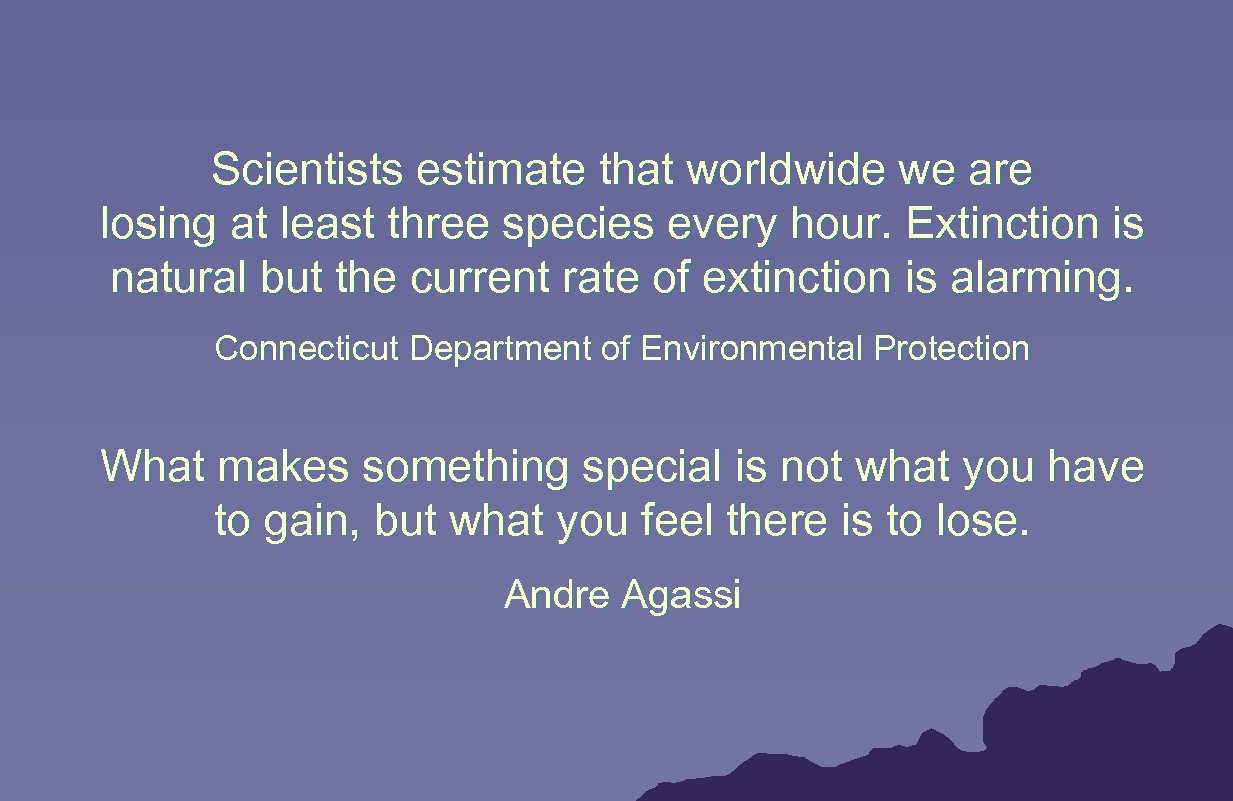 Scientists estimate that worldwide we are losing at least three species every hour. Extinction is natural but the current rate of extinction is alarming.

Connecticut Department of Environmental Protection

What makes something special is not what you have to gain, but what you feel there is to lose.

Andre Agassi